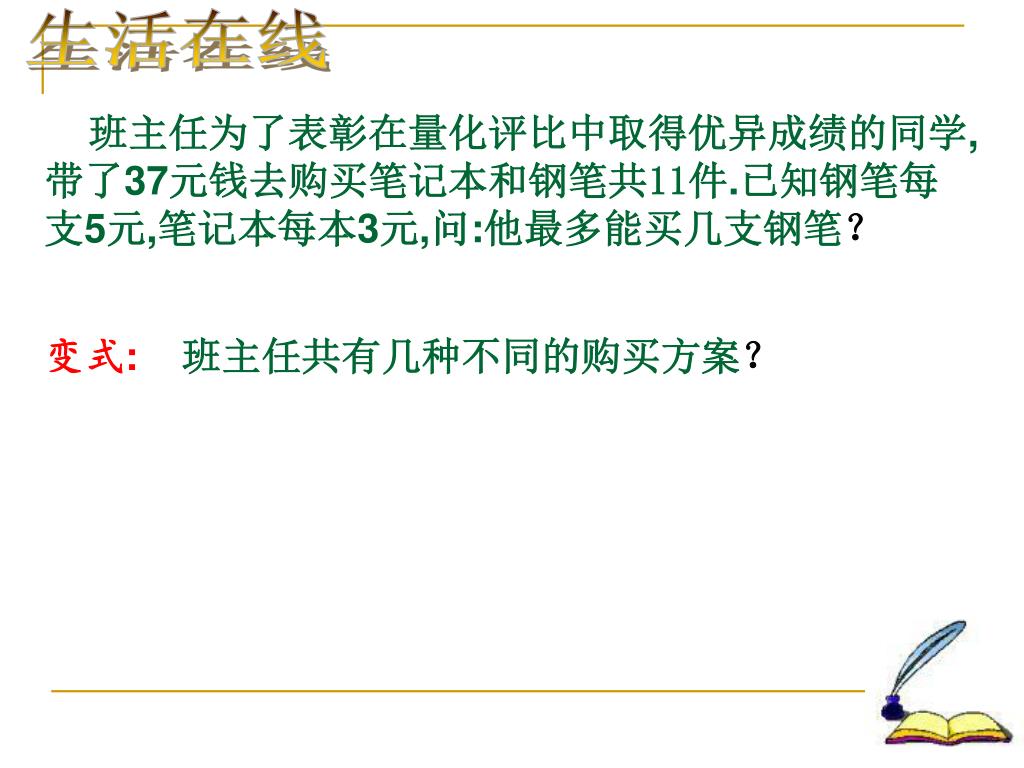 生活在线

班主任为了表彰在量化评比中取得优异成绩的同学,带了37元钱去购买笔记本和钢笔共11件.已知钢笔每支5元,笔记本每本3元,问:他最多能买几支钢笔?

变式: 班主任共有几种不同的购买方案?